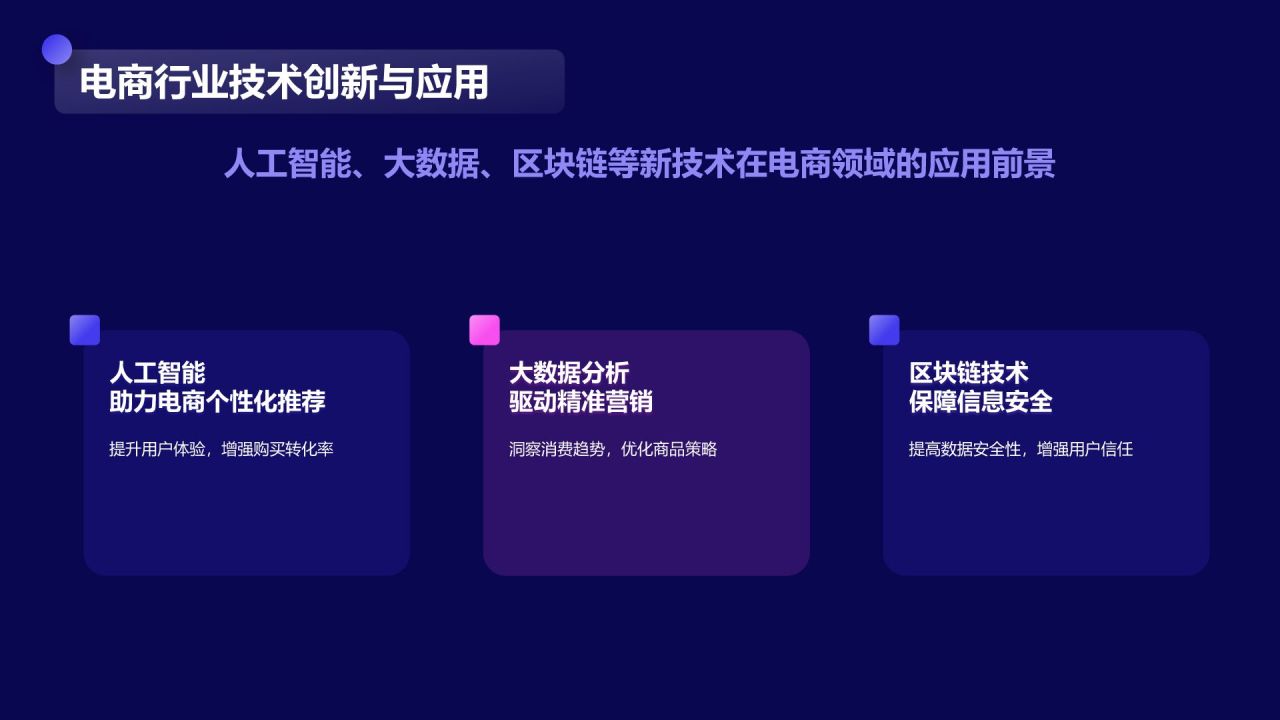 电商行业技术创新与应用

人工智能、大数据、区块链等新技术在电商领域的应用前景

人工智能
助力电商个性化推荐

提升用户体验，增强购买转化率

大数据分析
驱动精准营销

洞察消费趋势，优化商品策略

区块链技术
保障信息安全

提高数据安全性，增强用户信任